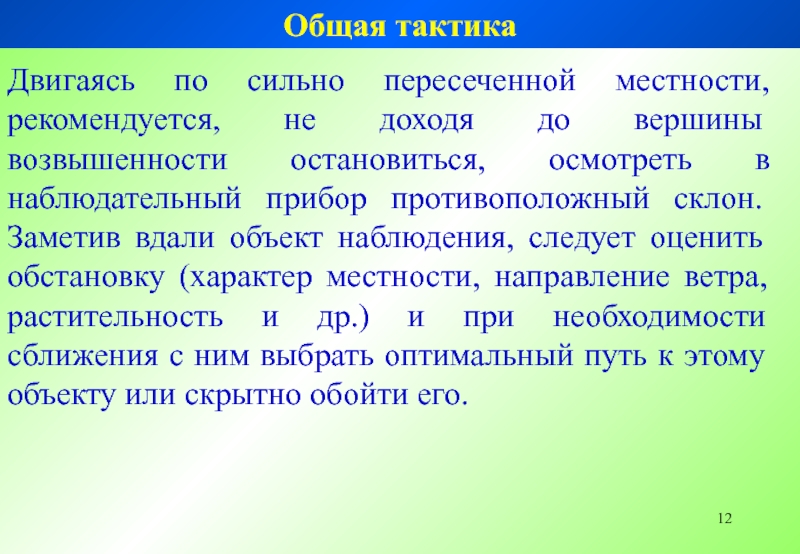 Общая тактика

Двигаясь по сильно пересеченной местности, рекомендуется, не доходя до вершины возвышенности остановиться, осмотреть в наблюдательный прибор противоположный склон. Заметив вдали объект наблюдения, следует оценить обстановку (характер местности, направление ветра, растительность и др.) и при необходимости сближения с ним выбрать оптимальный путь к этому объекту или скрытно обойти его.

12